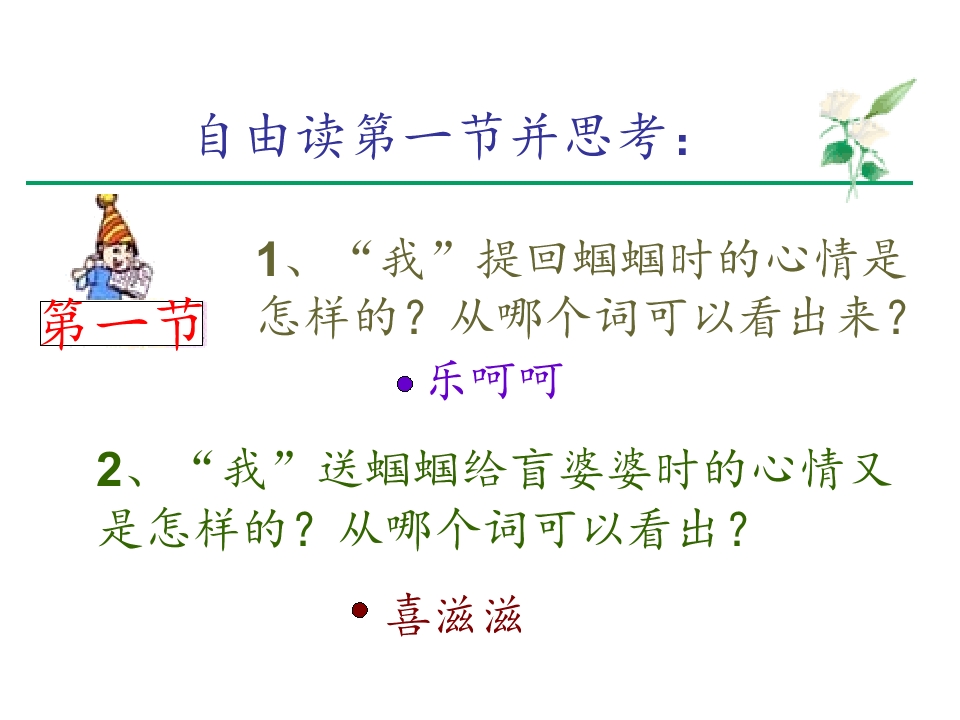 自由读第一节并思考:

第一节

1、“我”提回蝈蝈时的心情是怎样的?从哪个词可以看出来?

• 乐呵呵

2、“我”送蝈蝈给盲婆婆时的心情又是怎样的?从哪个词可以看出?

• 喜滋滋